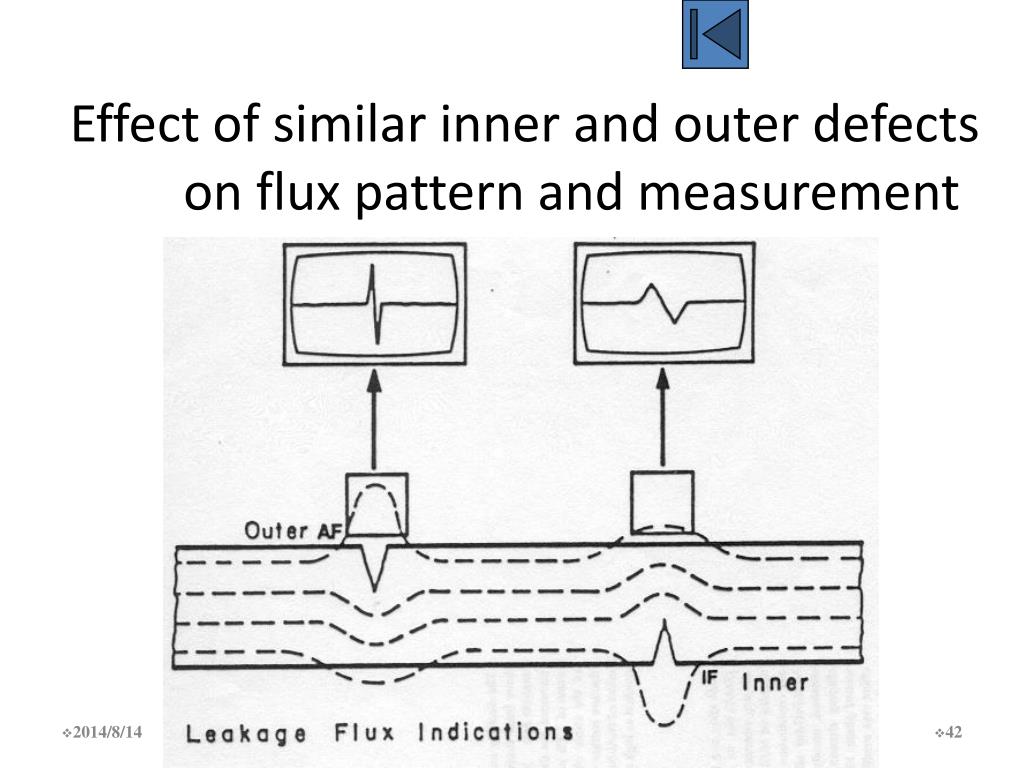 Effect of similar inner and outer defects on flux pattern and measurement

Outer AF

IF Inner

Leakage Flux Indications

❖2014/8/14

❖42